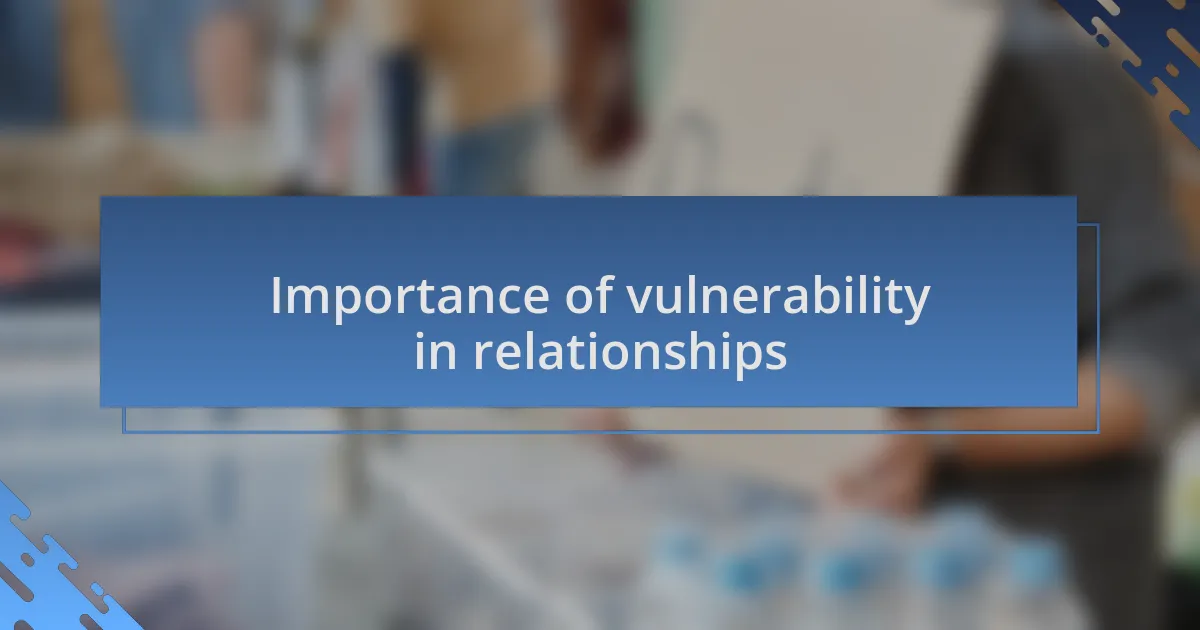 Importance of vulnerability in relationships